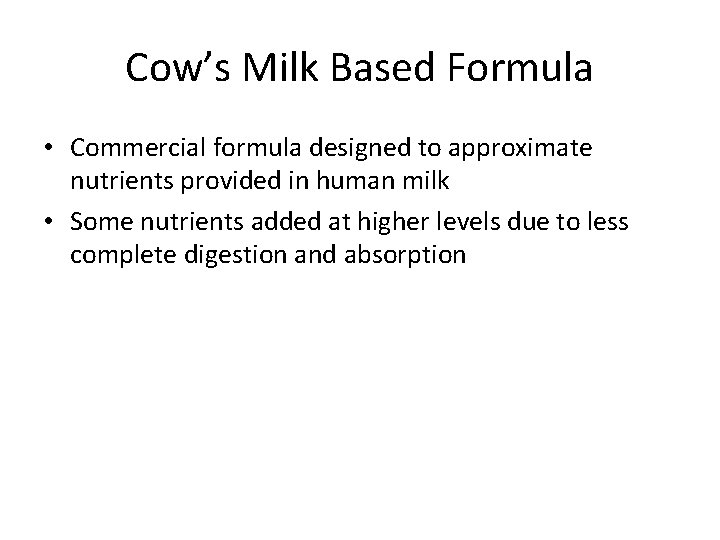 Cow’s Milk Based Formula

• Commercial formula designed to approximate nutrients provided in human milk
• Some nutrients added at higher levels due to less complete digestion and absorption